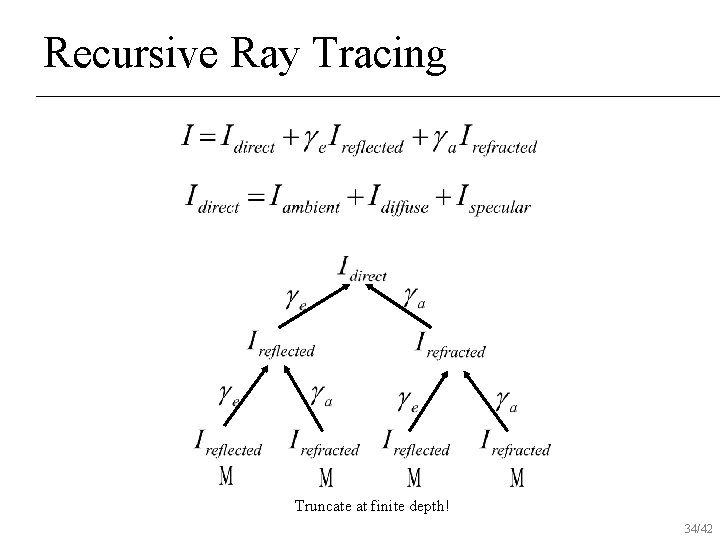 Recursive Ray Tracing

$I = I_{direct} + \gamma_e I_{reflected} + \gamma_a I_{refracted}$

$I_{direct} = I_{ambient} + I_{diffuse} + I_{specular}$

$I_{direct}$

$\gamma_e$ $\gamma_a$

$I_{reflected}$ $I_{refracted}$

$\gamma_e$ $\gamma_a$ $\gamma_e$ $\gamma_a$

$I_{reflected}$ $I_{refracted}$ $I_{reflected}$ $I_{refracted}$

M M M M

Truncate at finite depth!

34/42